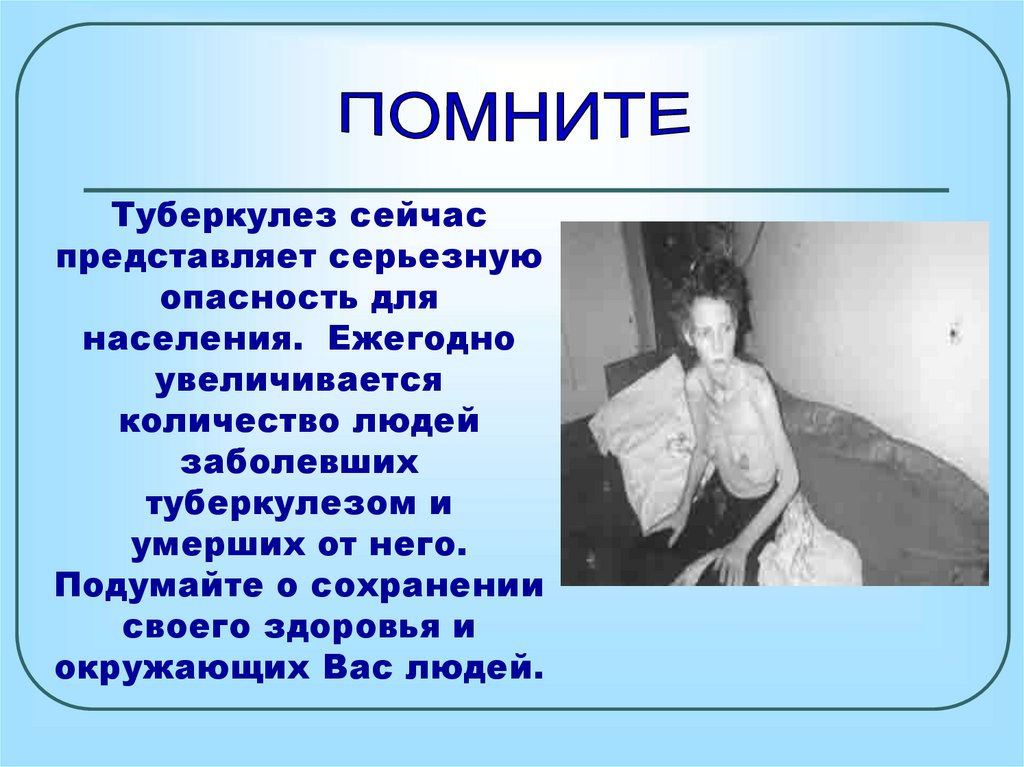 ПОМНИТЕ

Туберкулез сейчас представляет серьезную опасность для населения. Ежегодно увеличивается количество людей заболевших туберкулезом и умерших от него. Подумайте о сохранении своего здоровья и окружающих Вас людей.